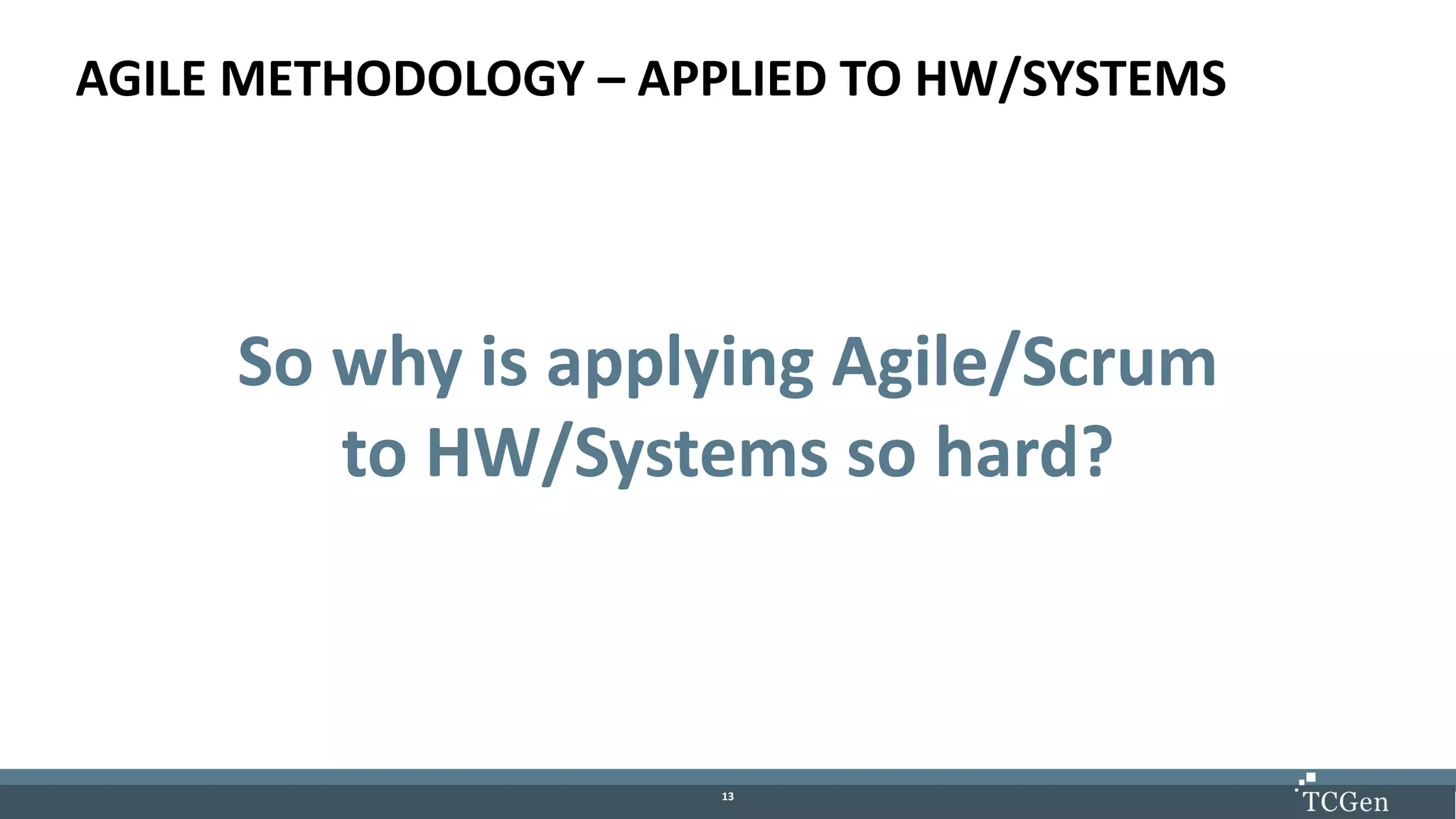 AGILE METHODOLOGY – APPLIED TO HW/SYSTEMS

So why is applying Agile/Scrum to HW/Systems so hard?

13

TCGen